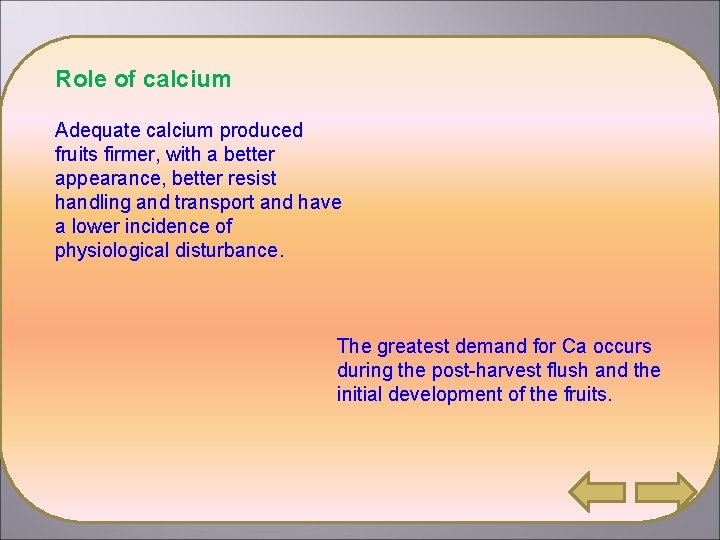 Role of calcium

Adequate calcium produced fruits firmer, with a better appearance, better resist handling and transport and have a lower incidence of physiological disturbance.

The greatest demand for Ca occurs during the post-harvest flush and the initial development of the fruits.